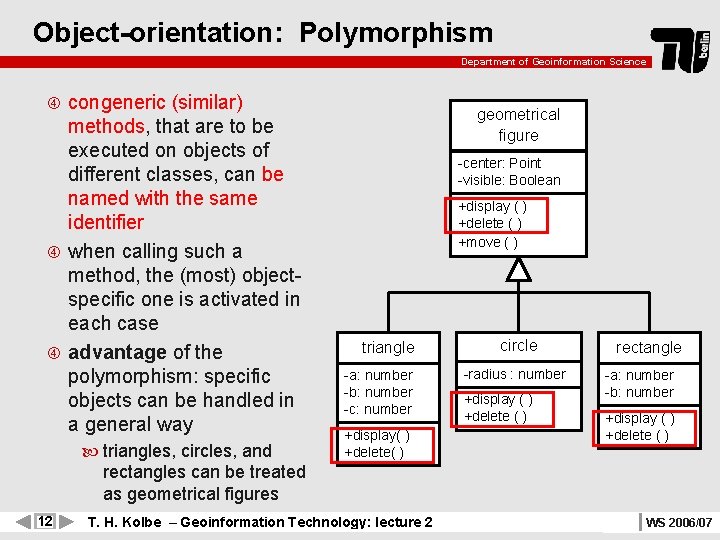 Object-orientation: Polymorphism

Department of Geoinformation Science

TU berlin

④ congeneric (similar) methods, that are to be executed on objects of different classes, can be named with the same identifier

④ when calling such a method, the (most) object-specific one is activated in each case

④ advantage of the polymorphism: specific objects can be handled in a general way

triangles, circles, and rectangles can be treated as geometrical figures

geometrical figure

-center: Point
-visible: Boolean

+display ( )
+delete ( )
+move ( )

triangle

-a: number
-b: number
-c: number

+display( )
+delete( )

circle

-radius : number

+display ( )
+delete ( )

rectangle

-a: number
-b: number

+display ( )
+delete ( )

12

T. H. Kolbe – Geoinformation Technology: lecture 2

WS 2006/07